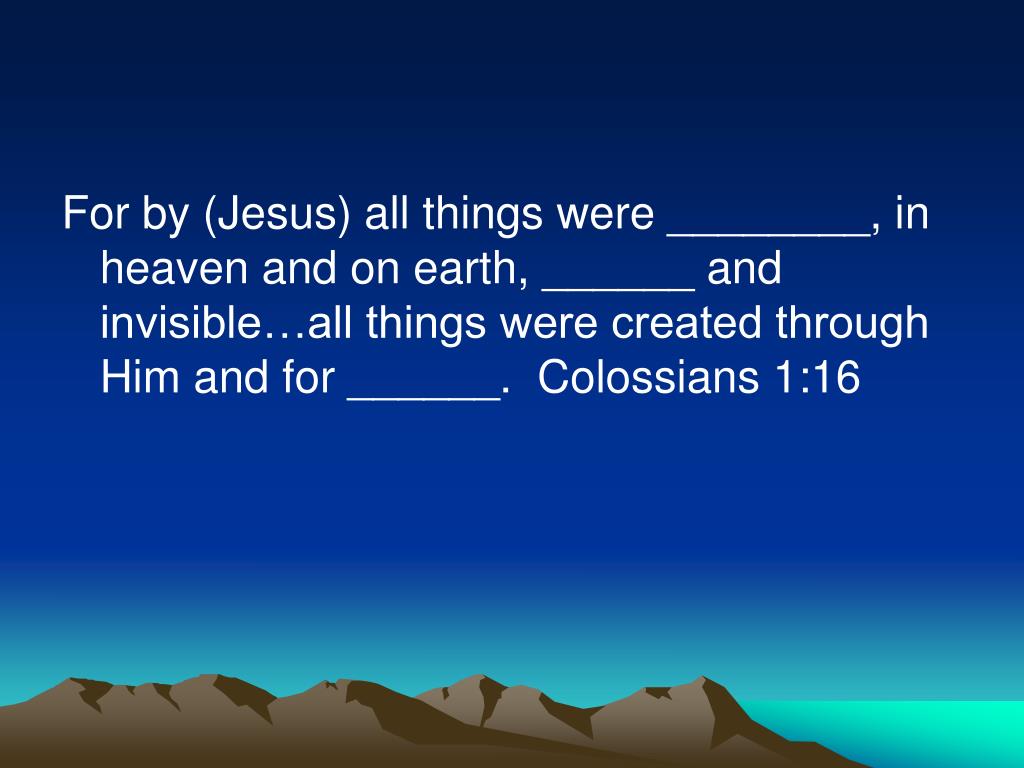 For by (Jesus) all things were ________, in heaven and on earth, ______ and invisible…all things were created through Him and for ______.  Colossians 1:16